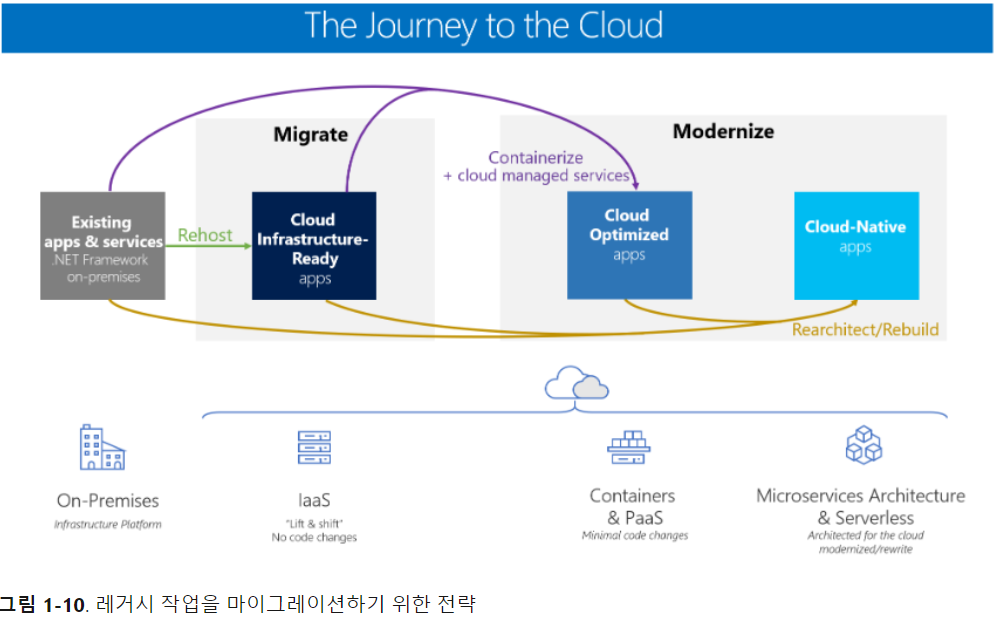 The Journey to the Cloud

Migrate

Modernize

Containerize
+ cloud managed services

Existing apps & services
.NET Framework on-premises

Rehost

Cloud Infrastructure-Ready apps

Cloud Optimized apps

Cloud-Native apps

Rearchitect/Rebuild

On-Premises
Infrastructure Platform

IaaS
"Lift & shift"
No code changes

Containers & PaaS
Minimal code changes

Microservices Architecture & Serverless
Architected for the cloud modernized/rewrite

그림 1-10. 레거시 작업을 마이그레이션하기 위한 전략